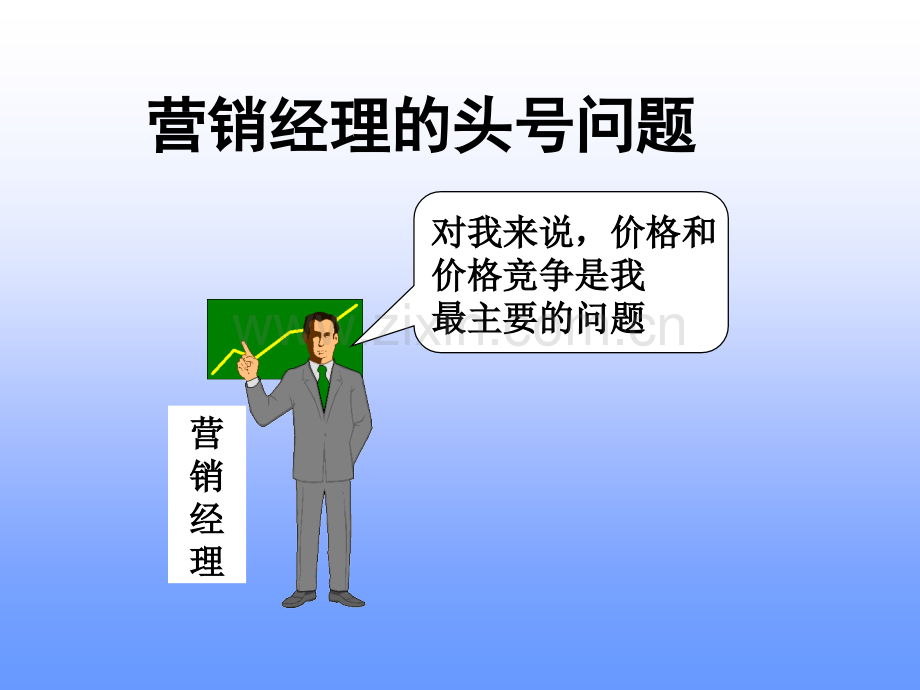 营销经理的头号问题

对我来说，价格和价格竞争是我最主要的问题

www.zixin.com.cn

营销经理